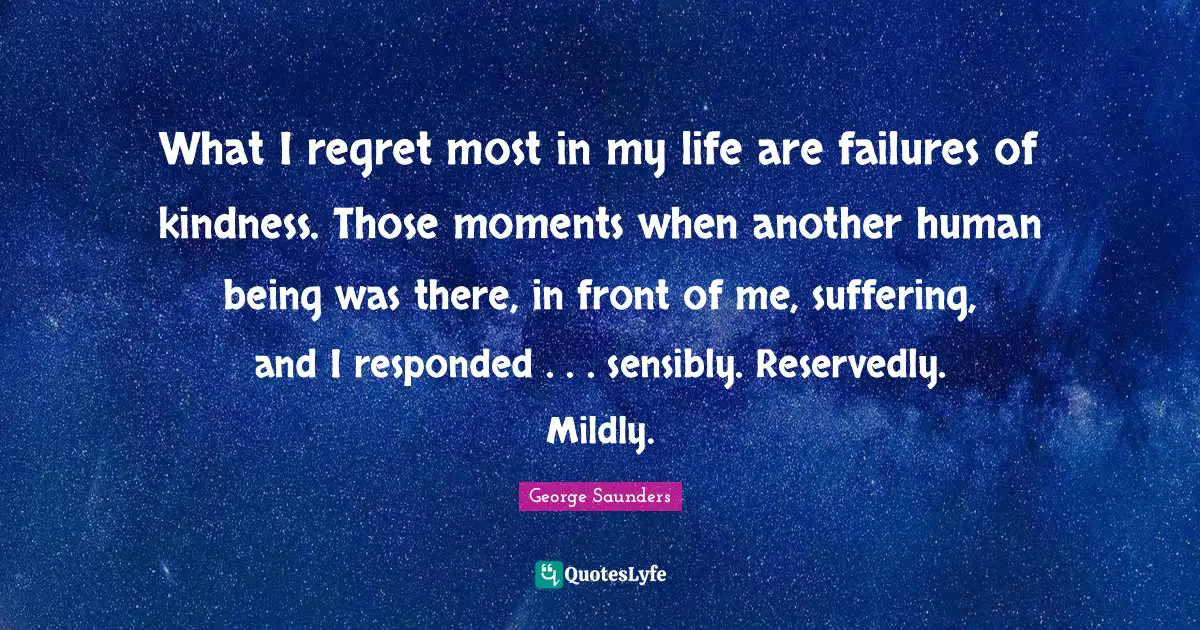 What I regret most in my life are failures of kindness. Those moments when another human being was there, in front of me, suffering, and I responded . . . sensibly. Reservedly. Mildly.

George Saunders

QuotesLyfe